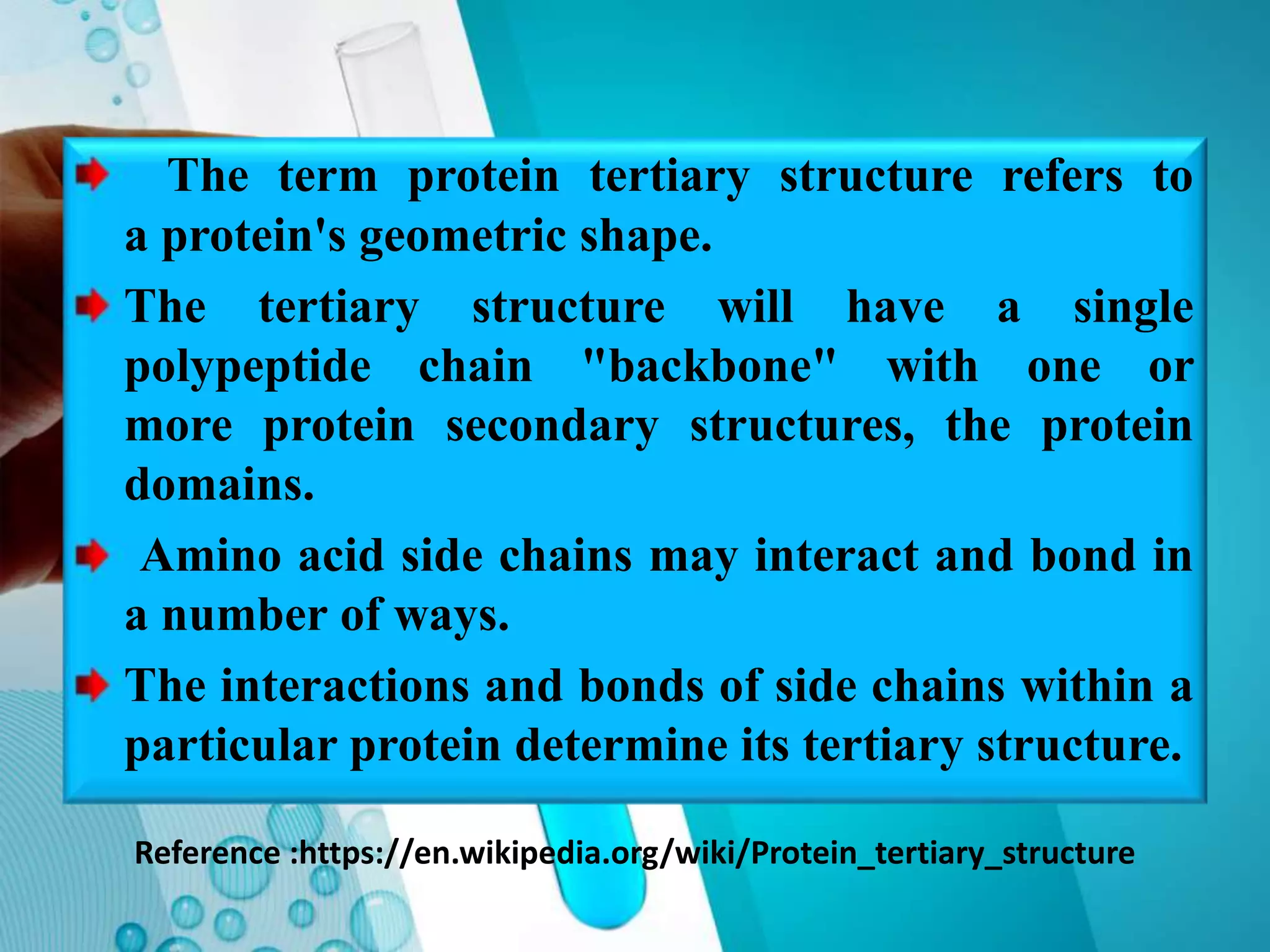 The term protein tertiary structure refers to a protein's geometric shape.

The tertiary structure will have a single polypeptide chain "backbone" with one or more protein secondary structures, the protein domains.

Amino acid side chains may interact and bond in a number of ways.

The interactions and bonds of side chains within a particular protein determine its tertiary structure.

Reference :https://en.wikipedia.org/wiki/Protein_tertiary_structure